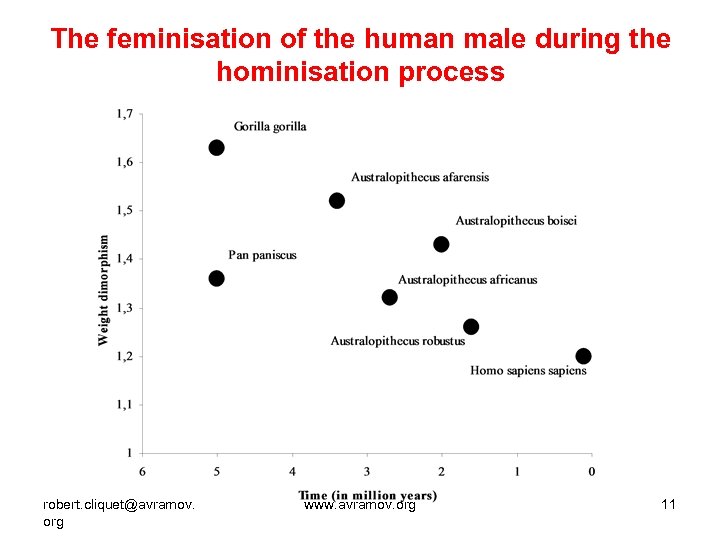 The feminisation of the human male during the hominisation process

Weight dimorphism

1,7
1,6
1,5
1,4
1,3
1,2
1,1
1

Gorilla gorilla
Australopithecus afarensis
Australopithecus boisei
Pan paniscus
Australopithecus africanus
Australopithecus robustus
Homo sapiens sapiens

6
5
4
3
2
1
0

Time (in million years)

robert.cliquet@avramov.org

www.avramov.org

11